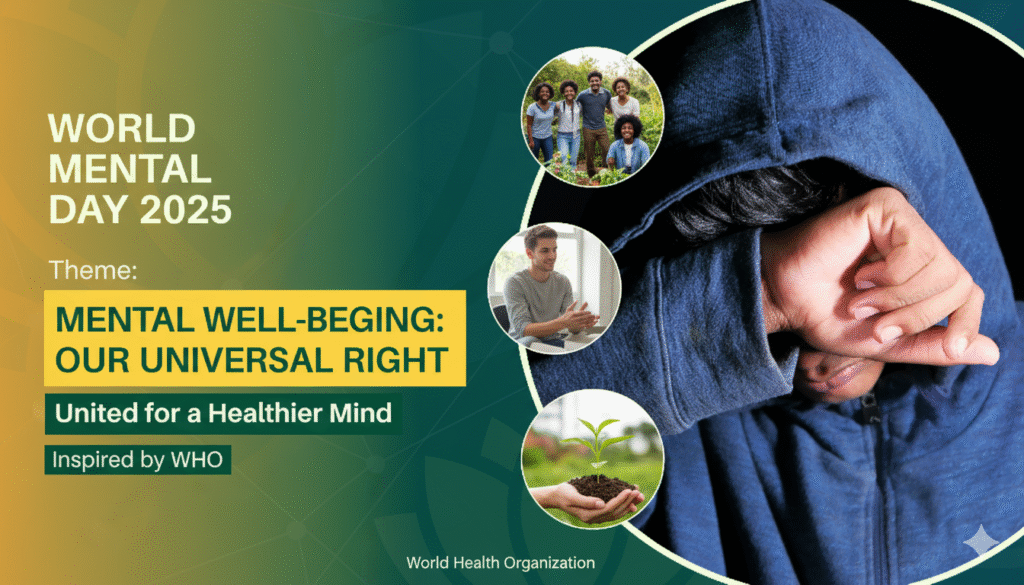 WORLD MENTAL DAY 2025

Theme:

MENTAL WELL-BEGING: OUR UNIVERSAL RIGHT

United for a Healthier Mind

Inspired by WHO

World Health Organization